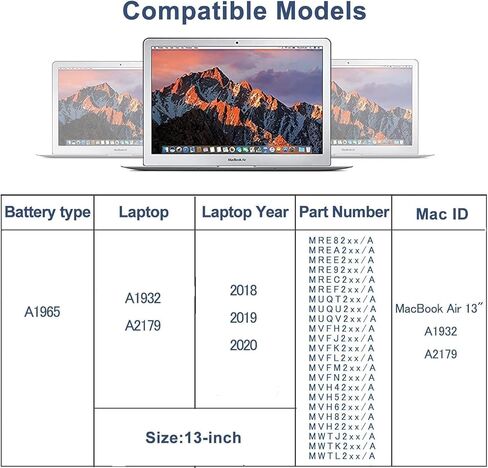 Compatible Models

MacBook Air

| Battery type | Laptop | Laptop Year | Part Number | Mac ID |
|---|---|---|---|---|
| A1965 | A1932 A2179 | 2018 2019 2020 | MRE82xx/A MREA2xx/A MREE2xx/A MRE92xx/A MREC2xx/A MREF2xx/A MUQT2xx/A MUQU2xx/A MUQV2xx/A MVFH2xx/A MVFJ2xx/A MVFK2xx/A MVFL2xx/A MVFM2xx/A MVFN2xx/A MVH42xx/A MVH52xx/A MVH62xx/A MVH82xx/A MVH22xx/A MWTJ2xx/A MWTK2xx/A MWTL2xx/A | MacBook Air 13" A1932 A2179 |
| | Size:13-inch | | | |